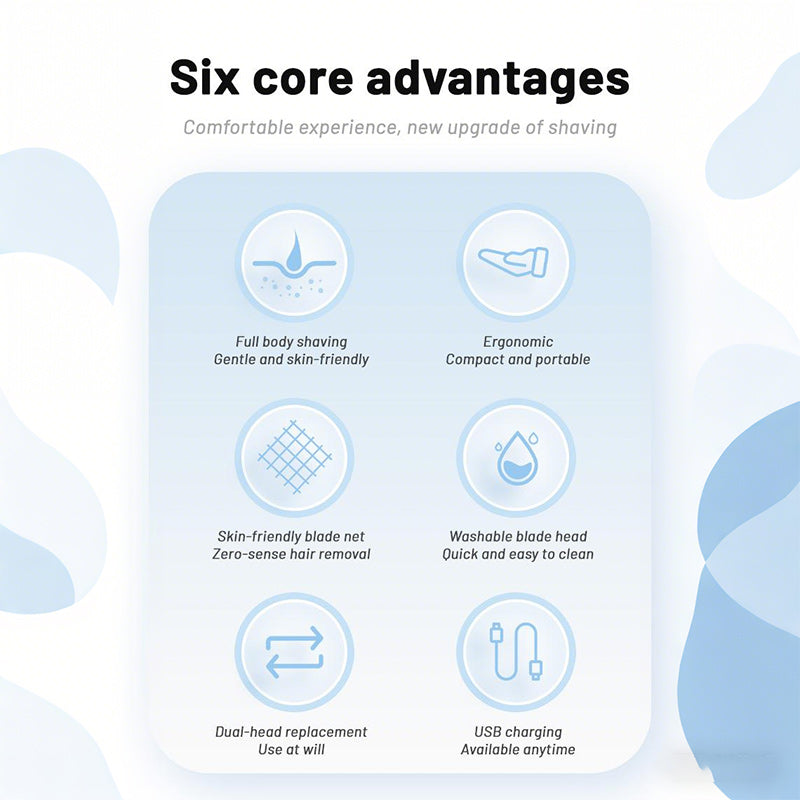 Six core advantages

Comfortable experience, new upgrade of shaving

Full body shaving
Gentle and skin-friendly

Ergonomic
Compact and portable

Skin-friendly blade net
Zero-sense hair removal

Washable blade head
Quick and easy to clean

Dual-head replacement
Use at will

USB charging
Available anytime